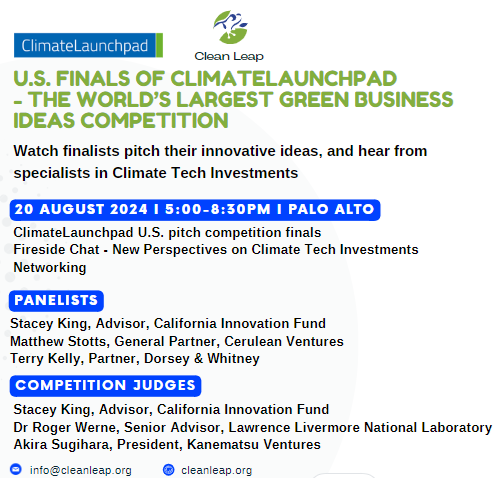 ClimateLaunchpad

Clean Leap

U.S. FINALS OF CLIMATELAUNCHPAD - THE WORLD'S LARGEST GREEN BUSINESS IDEAS COMPETITION

Watch finalists pitch their innovative ideas, and hear from specialists in Climate Tech Investments

20 AUGUST 2024 I 5:00-8:30PM I PALO ALTO

ClimateLaunchpad U.S. pitch competition finals
Fireside Chat - New Perspectives on Climate Tech Investments
Networking

PANELISTS

Stacey King, Advisor, California Innovation Fund
Matthew Stotts, General Partner, Cerulean Ventures
Terry Kelly, Partner, Dorsey & Whitney

COMPETITION JUDGES

Stacey King, Advisor, California Innovation Fund
Dr Roger Werne, Senior Advisor, Lawrence Livermore National Laboratory
Akira Sugihara, President, Kanematsu Ventures

info@cleanleap.org
cleanleap.org